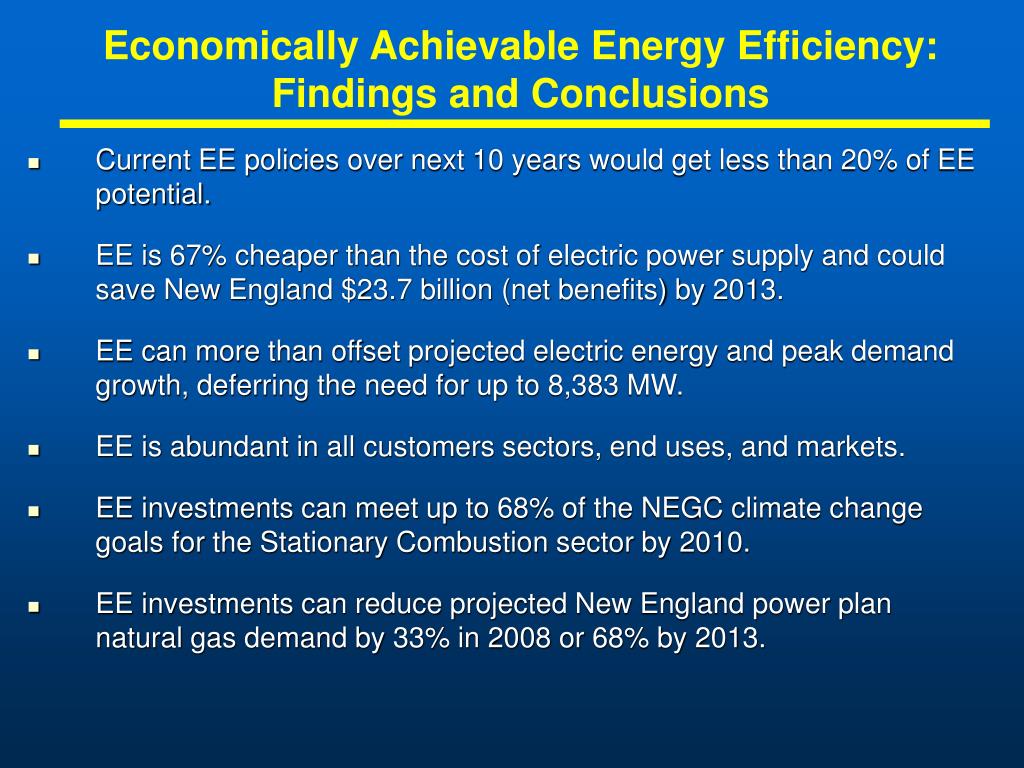 Economically Achievable Energy Efficiency: Findings and Conclusions

- Current EE policies over next 10 years would get less than 20% of EE potential.
- EE is 67% cheaper than the cost of electric power supply and could save New England \$23.7 billion (net benefits) by 2013.
- EE can more than offset projected electric energy and peak demand growth, deferring the need for up to 8,383 MW.
- EE is abundant in all customers sectors, end uses, and markets.
- EE investments can meet up to 68% of the NEGC climate change goals for the Stationary Combustion sector by 2010.
- EE investments can reduce projected New England power plan natural gas demand by 33% in 2008 or 68% by 2013.